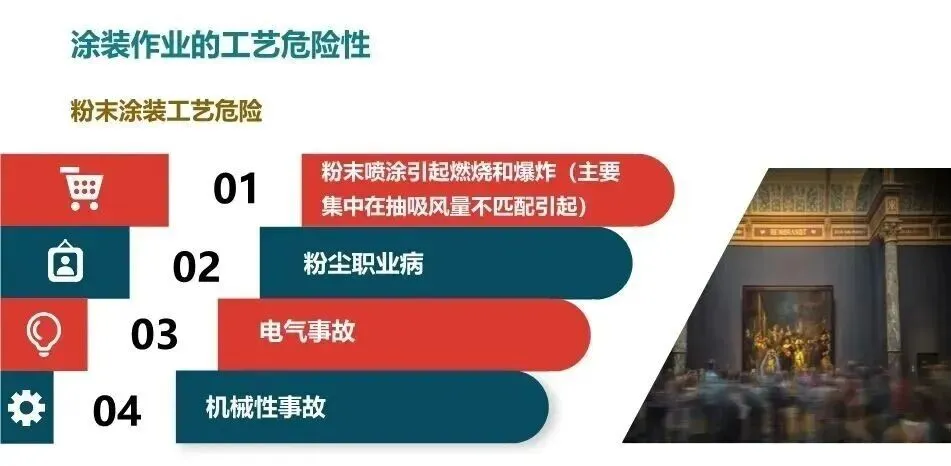 涂装作业的工艺危险性

粉末涂装工艺危险

01 粉末喷涂引起燃烧和爆炸（主要集中在抽吸风量不匹配引起）

02 粉尘职业病

03 电气事故

04 机械性事故